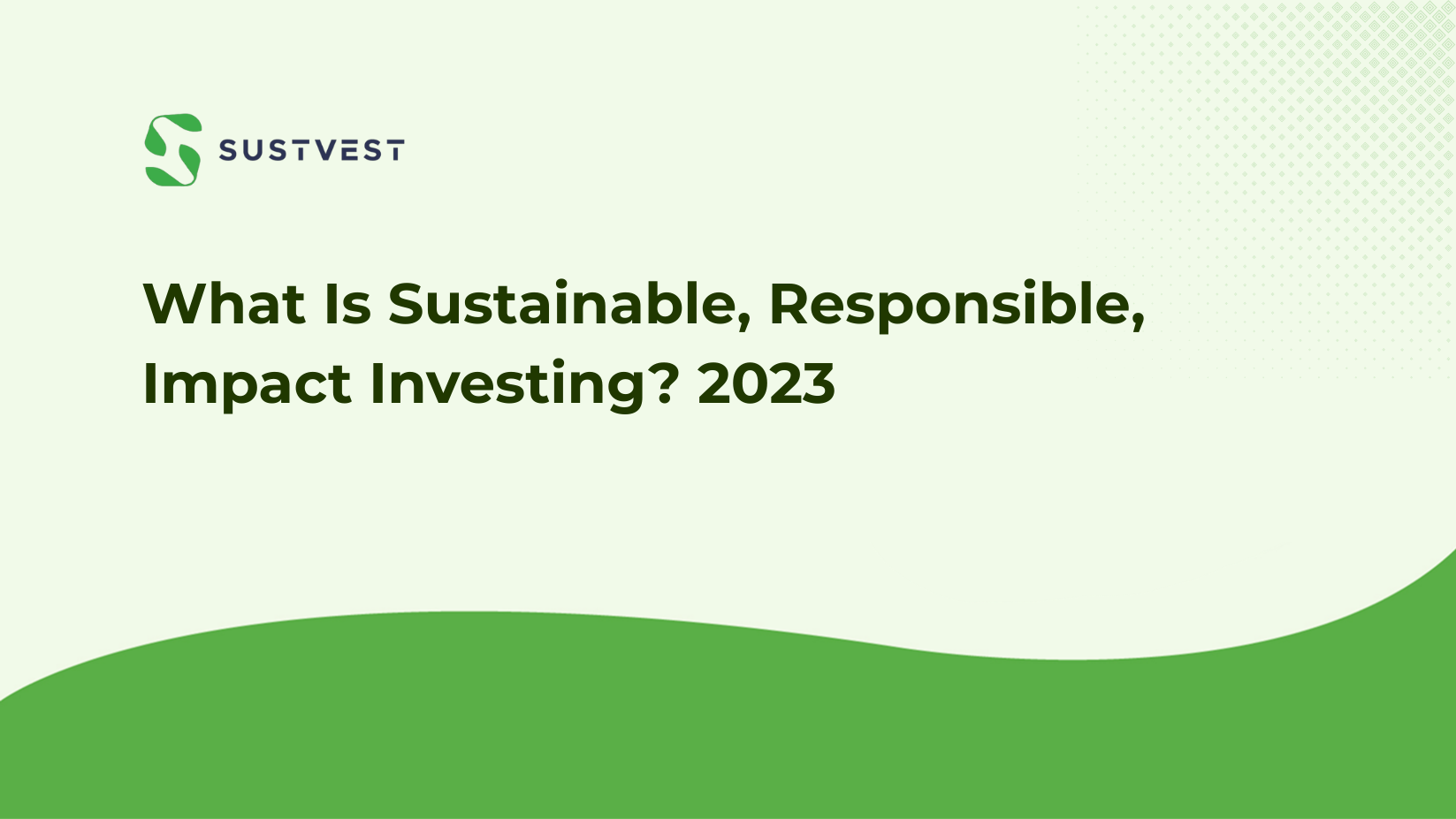 SUSTVEST

What Is Sustainable, Responsible, Impact Investing? 2023